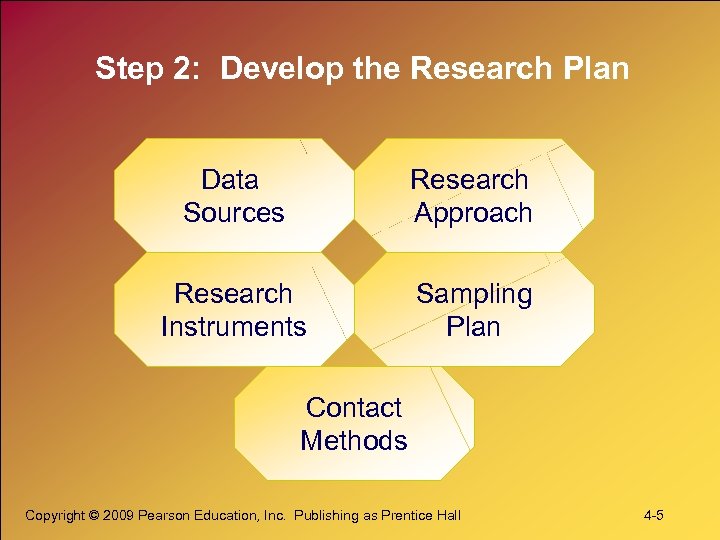 Step 2: Develop the Research Plan

Data Sources

Research Approach

Research Instruments

Sampling Plan

Contact Methods

Copyright © 2009 Pearson Education, Inc. Publishing as Prentice Hall

4-5